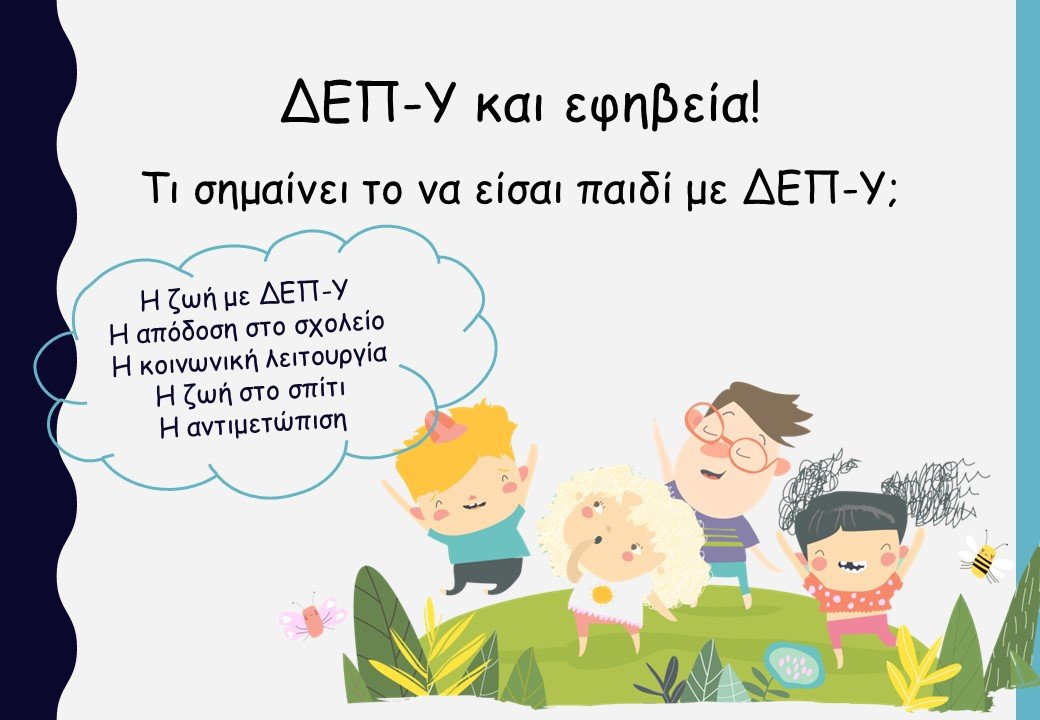 ΔΕΠ-Υ και εφηβεία!

Τι σημαίνει το να είσαι παιδί με ΔΕΠ-Υ;

Η ζωή με ΔΕΠ-Υ
Η απόδοση στο σχολείο
Η κοινωνική λειτουργία
Η ζωή στο σπίτι
Η αντιμετώπιση